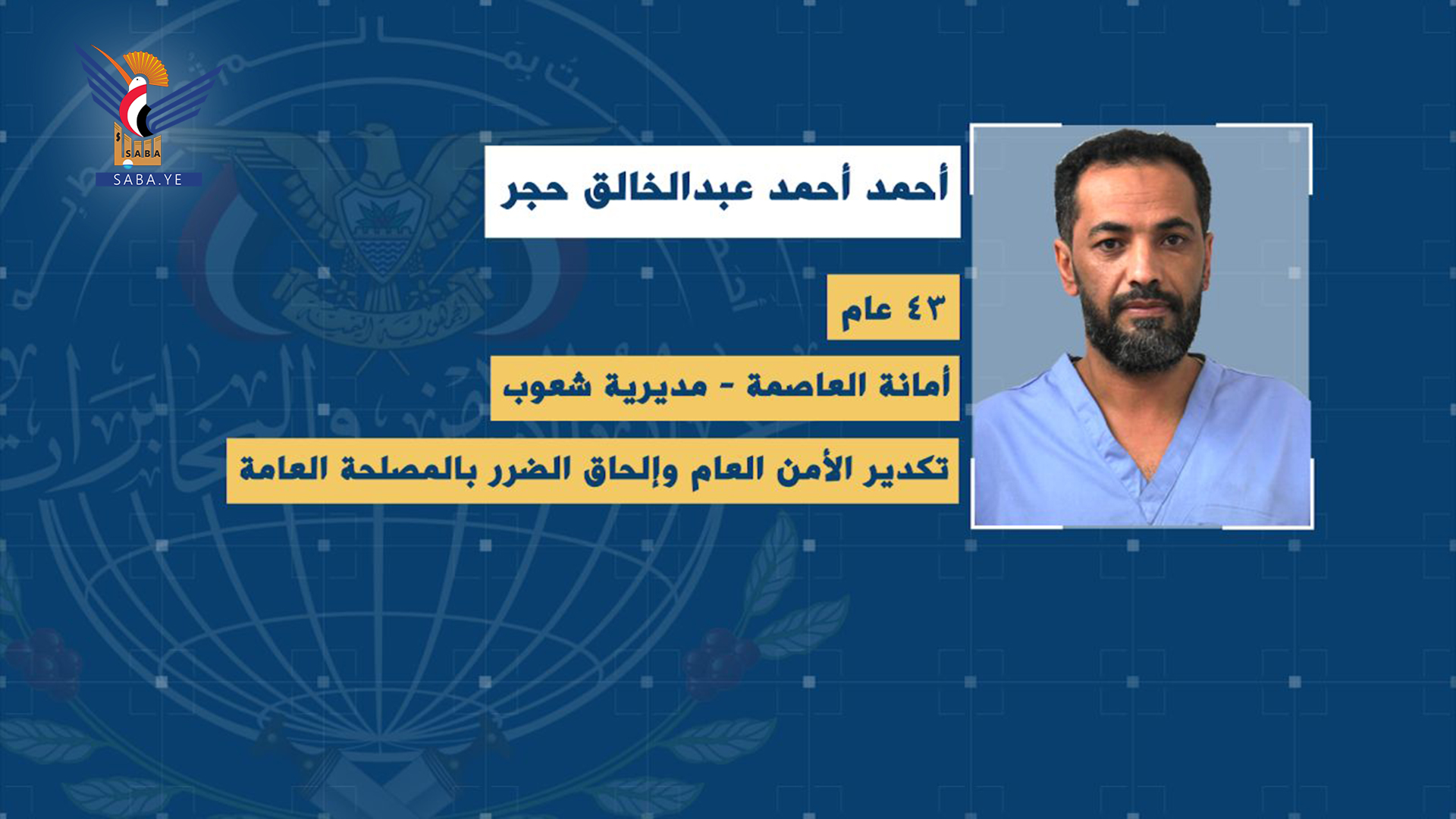 SABA
SABA.YE

أحمد أحمد عبدالخالق حجر

٤٣ عام

أمانة العاصمة - مديرية شعوب

تكدير الأمن العام وإلحاق الضرر بالمصلحة العامة